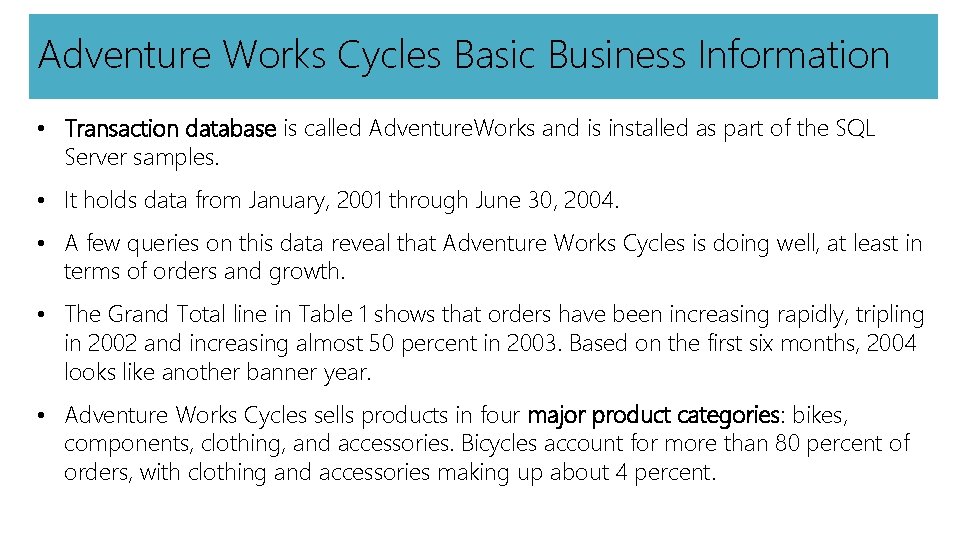 Adventure Works Cycles Basic Business Information

• Transaction database is called AdventureWorks and is installed as part of the SQL Server samples.

• It holds data from January, 2001 through June 30, 2004.

• A few queries on this data reveal that Adventure Works Cycles is doing well, at least in terms of orders and growth.

• The Grand Total line in Table 1 shows that orders have been increasing rapidly, tripling in 2002 and increasing almost 50 percent in 2003. Based on the first six months, 2004 looks like another banner year.

• Adventure Works Cycles sells products in four major product categories: bikes, components, clothing, and accessories. Bicycles account for more than 80 percent of orders, with clothing and accessories making up about 4 percent.